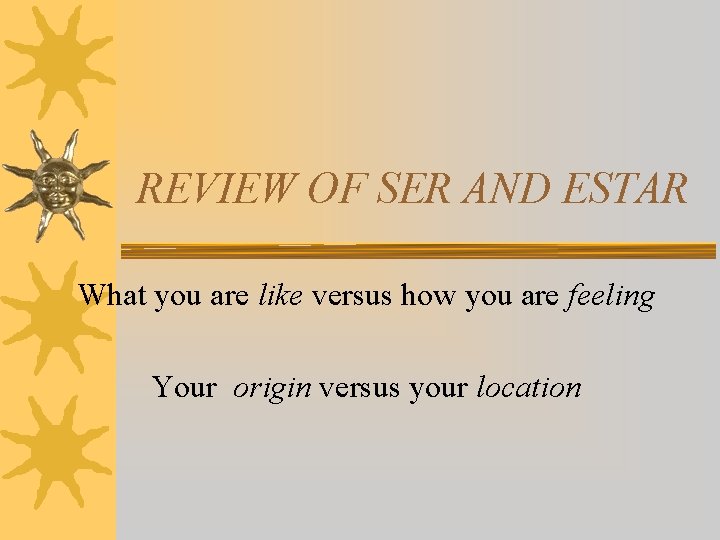 REVIEW OF SER AND ESTAR

What you are like versus how you are feeling

Your origin versus your location